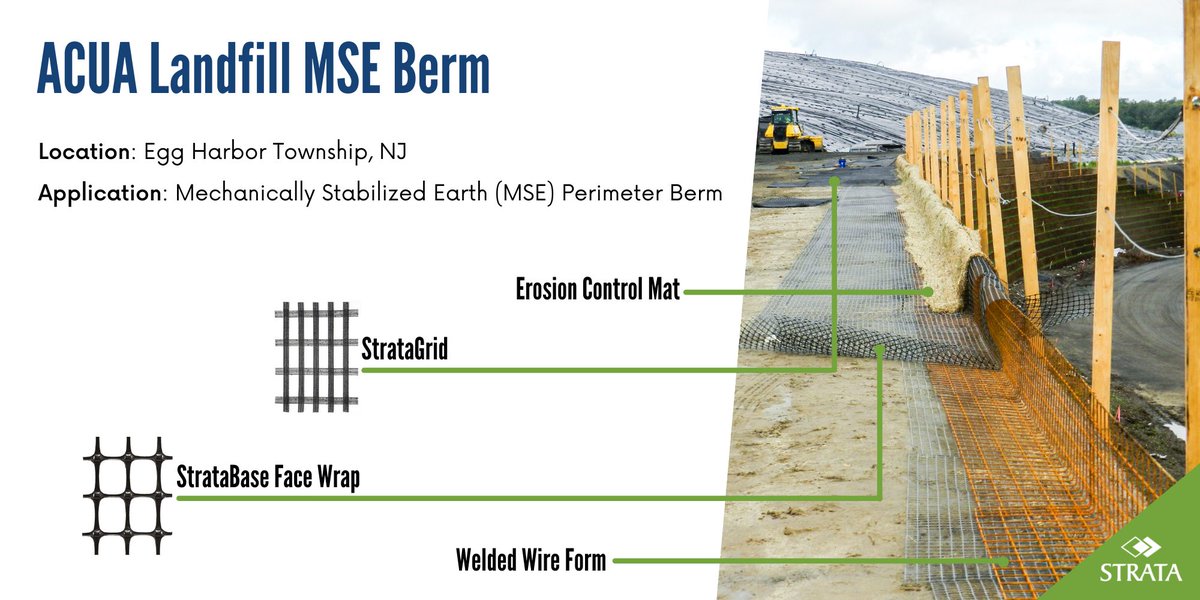 ACUA Landfill MSE Berm

Location: Egg Harbor Township, NJ

Application: Mechanically Stabilized Earth (MSE) Perimeter Berm

Erosion Control Mat

StrataGrid

StrataBase Face Wrap

Welded Wire Form

STRATA